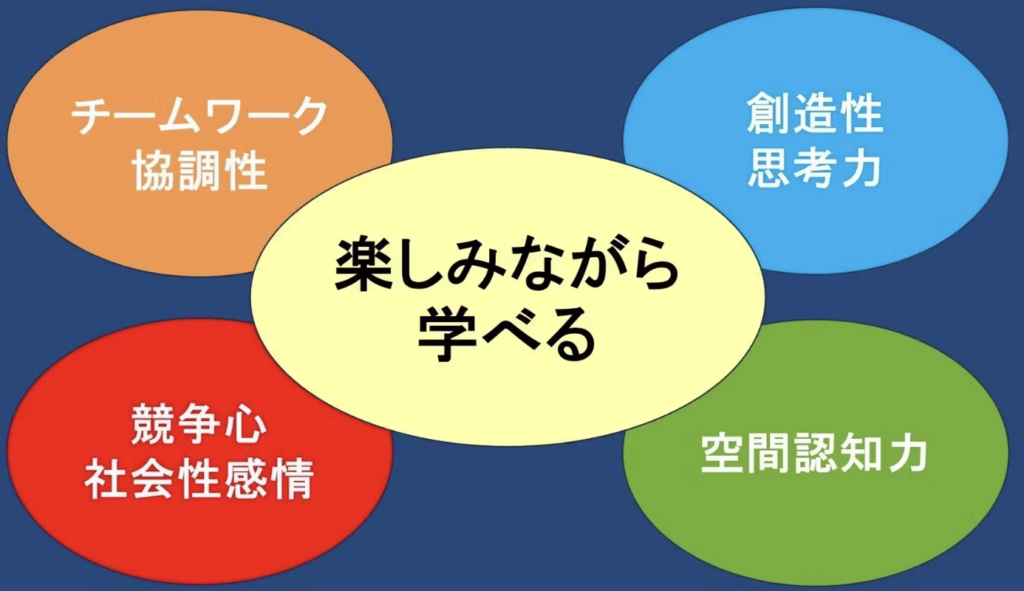 チームワーク
協調性

創造性
思考力

楽しみながら
学べる

競争心
社会性感情

空間認知力